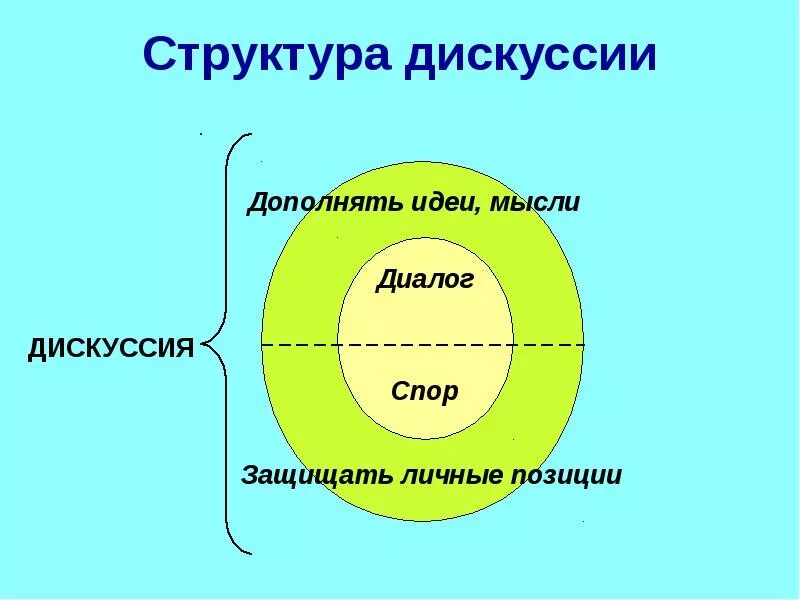 Структура дискуссии

ДИСКУССИЯ

Дополнять идеи, мысли

Диалог

Спор

Защищать личные позиции